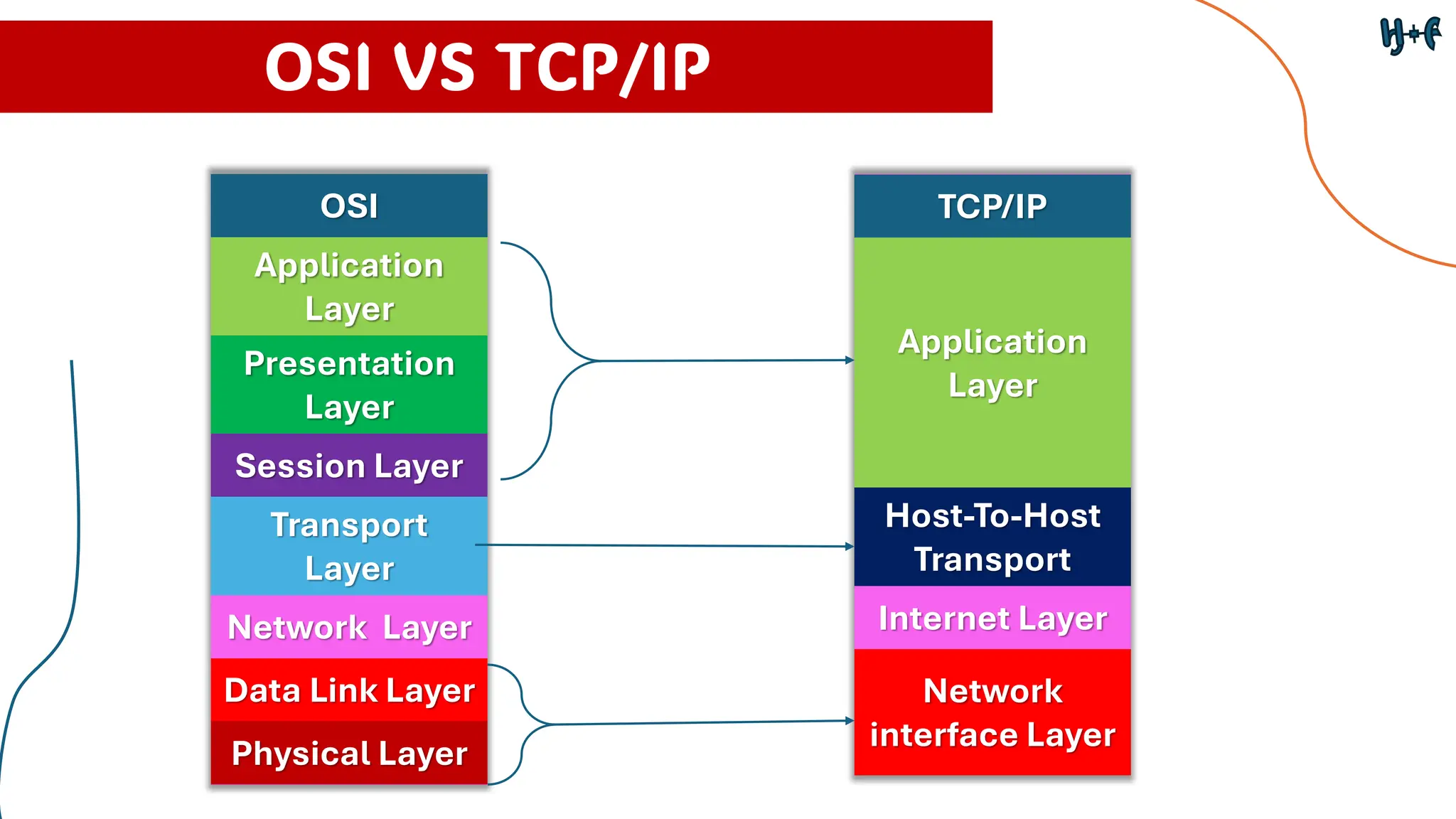 OSI VS TCP/IP

H+F

OSI

Application Layer

Presentation Layer

Session Layer

Transport Layer

Network Layer

Data Link Layer

Physical Layer

TCP/IP

Application Layer

Host-To-Host Transport

Internet Layer

Network interface Layer